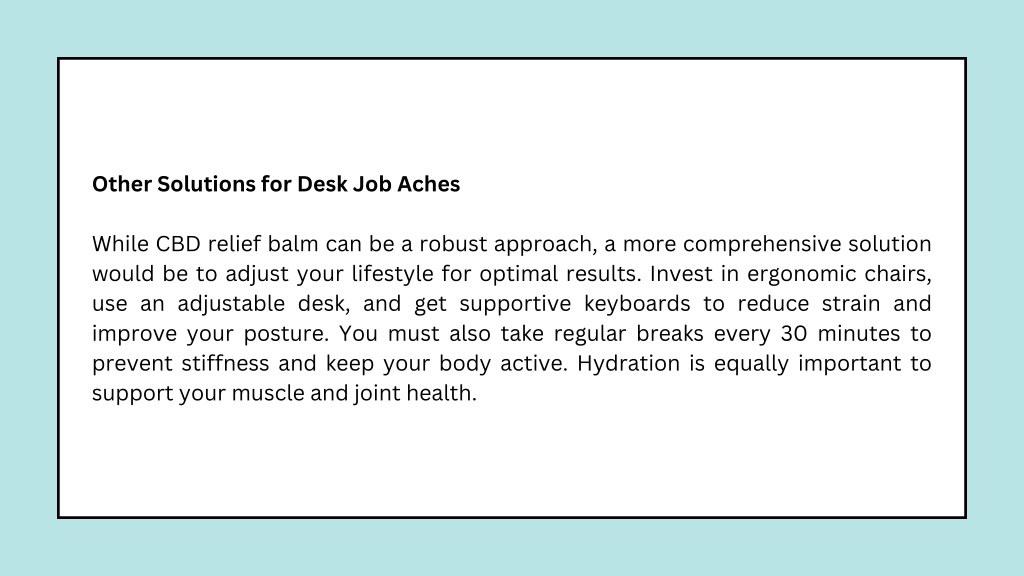 Other Solutions for Desk Job Aches

While CBD relief balm can be a robust approach, a more comprehensive solution would be to adjust your lifestyle for optimal results. Invest in ergonomic chairs, use an adjustable desk, and get supportive keyboards to reduce strain and improve your posture. You must also take regular breaks every 30 minutes to prevent stiffness and keep your body active. Hydration is equally important to support your muscle and joint health.